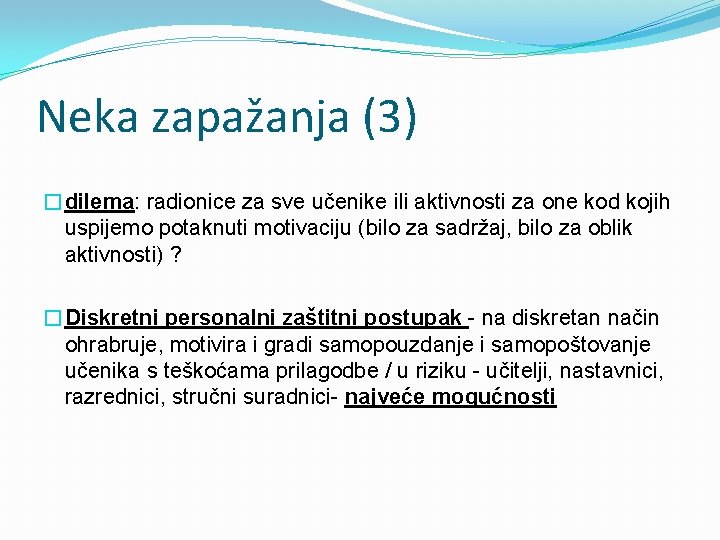 Neka zapažanja (3)

dilema: radionice za sve učenike ili aktivnosti za one kod kojih uspijemo potaknuti motivaciju (bilo za sadržaj, bilo za oblik aktivnosti) ?

Diskretni personalni zaštitni postupak - na diskretan način ohrabruje, motivira i gradi samopouzdanje i samopoštovanje učenika s teškoćama prilagodbe / u riziku - učitelji, nastavnici, razrednici, stručni suradnici- najveće mogućnosti